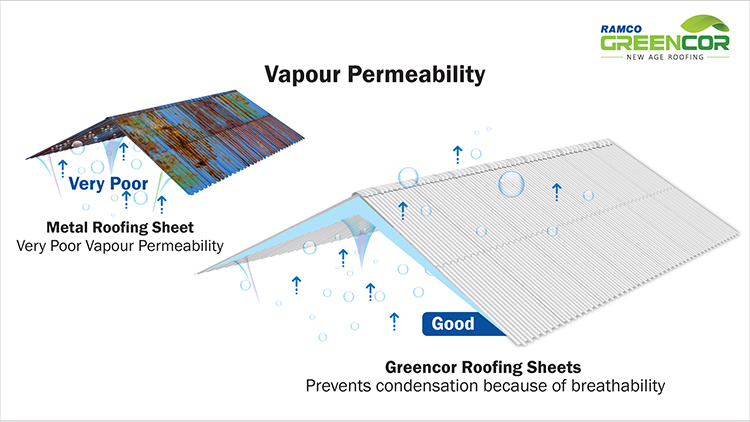 RAMCO GREENCOR
NEW AGE ROOFING

Vapour Permeability

Very Poor

Metal Roofing Sheet
Very Poor Vapour Permeability

Good

Greencor Roofing Sheets
Prevents condensation because of breathability